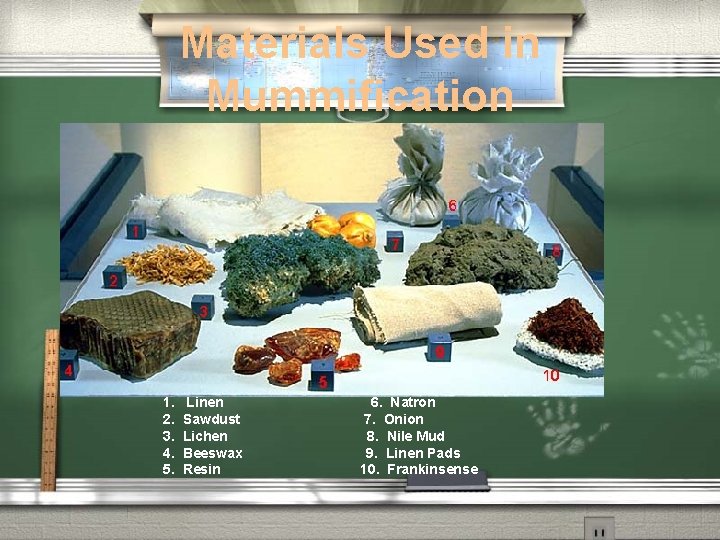 Materials Used in Mummification

1
2
3
4
5
6
7
8
9
10

1. Linen
2. Sawdust
3. Lichen
4. Beeswax
5. Resin

6. Natron
7. Onion
8. Nile Mud
9. Linen Pads
10. Frankinsense